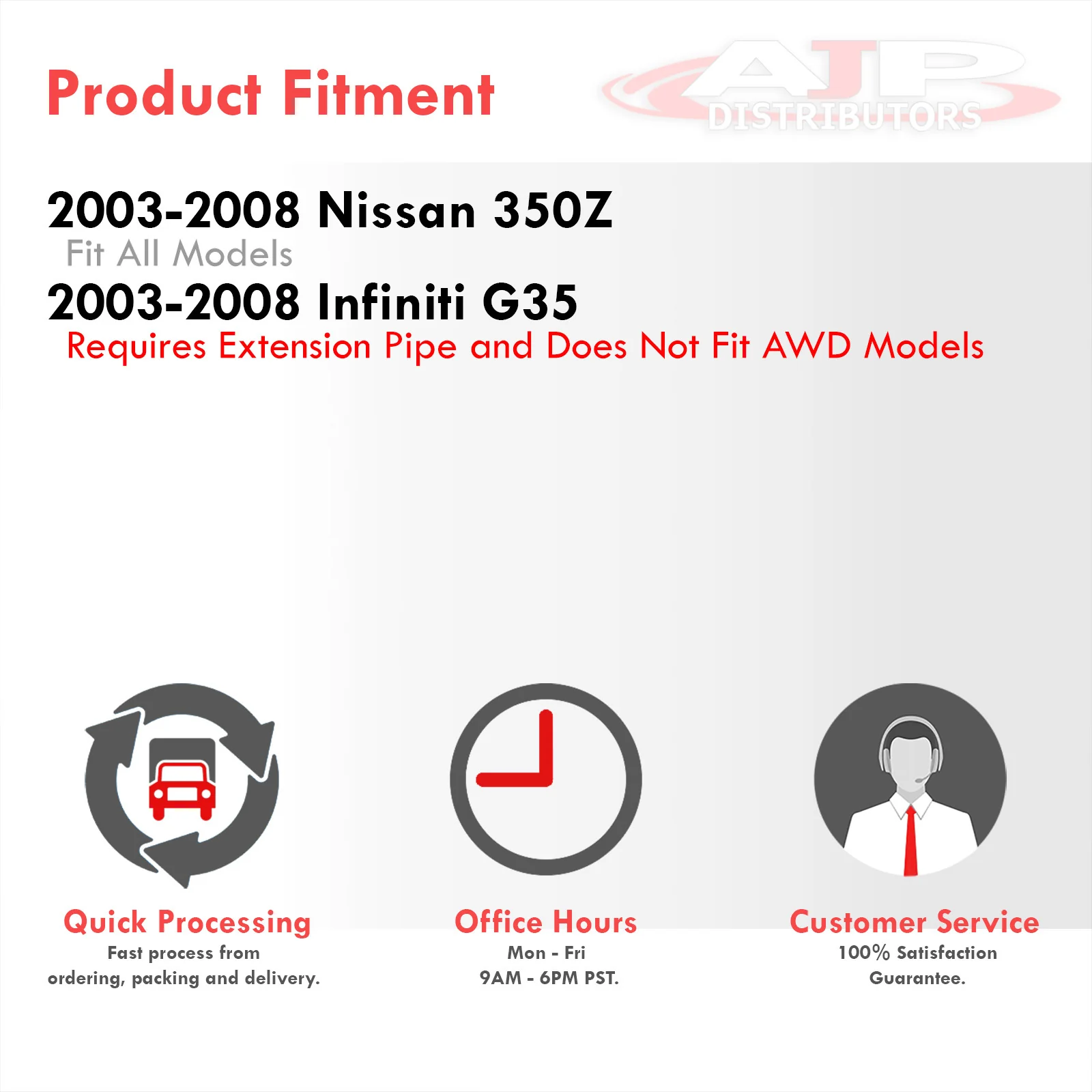 Product Fitment

AJP DISTRIBUTORS

2003-2008 Nissan 350Z
Fit All Models
2003-2008 Infiniti G35
Requires Extension Pipe and Does Not Fit AWD Models

Quick Processing
Fast process from ordering, packing and delivery.

Office Hours
Mon - Fri
9AM - 6PM PST.

Customer Service
100% Satisfaction Guarantee.